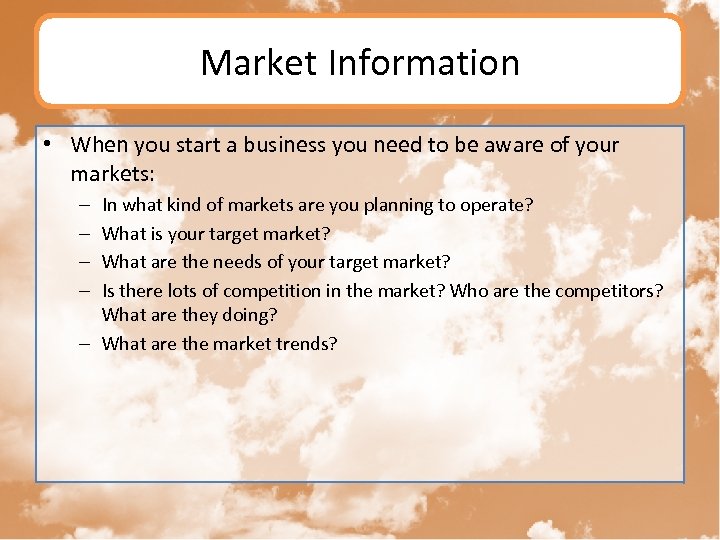 Market Information

• When you start a business you need to be aware of your markets:
– In what kind of markets are you planning to operate?
– What is your target market?
– What are the needs of your target market?
– Is there lots of competition in the market? Who are the competitors? What are they doing?
– What are the market trends?